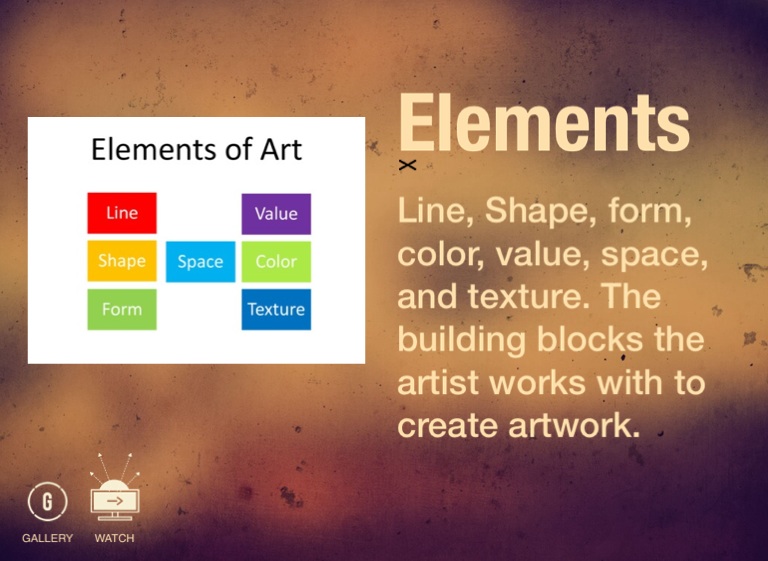 Elements of Art

Line

Shape

Form

Space

Value

Color

Texture

Elements

Line, Shape, form, color, value, space, and texture. The building blocks the artist works with to create artwork.

G

GALLERY

WATCH